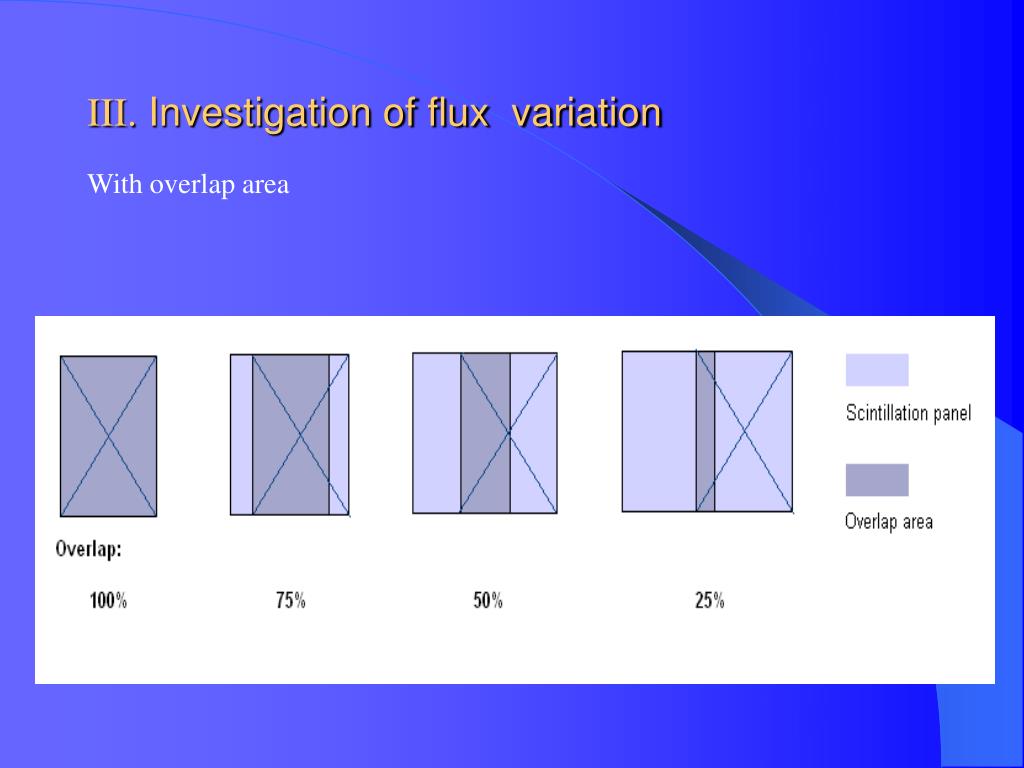 III. Investigation of flux variation

With overlap area

Scintillation panel

Overlap area

Overlap:

100%

75%

50%

25%